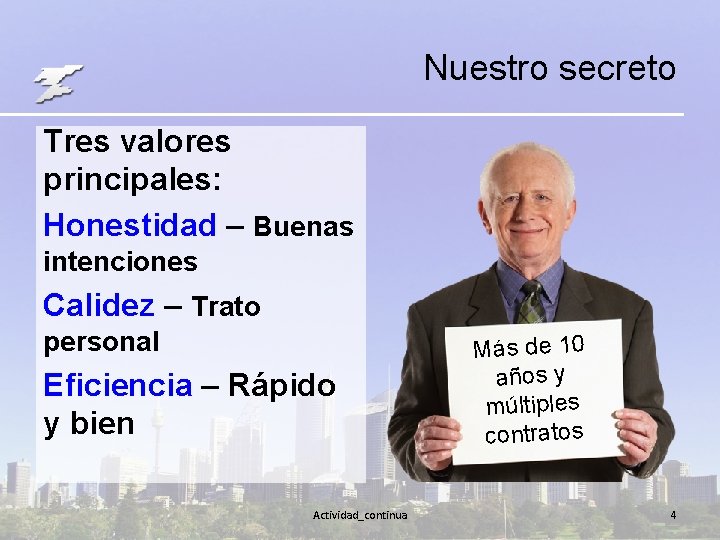 Nuestro secreto

Tres valores principales:

Honestidad – Buenas intenciones

Calidez – Trato personal

Eficiencia – Rápido y bien

Más de 10 años y múltiples contratos

Actividad_continua

4